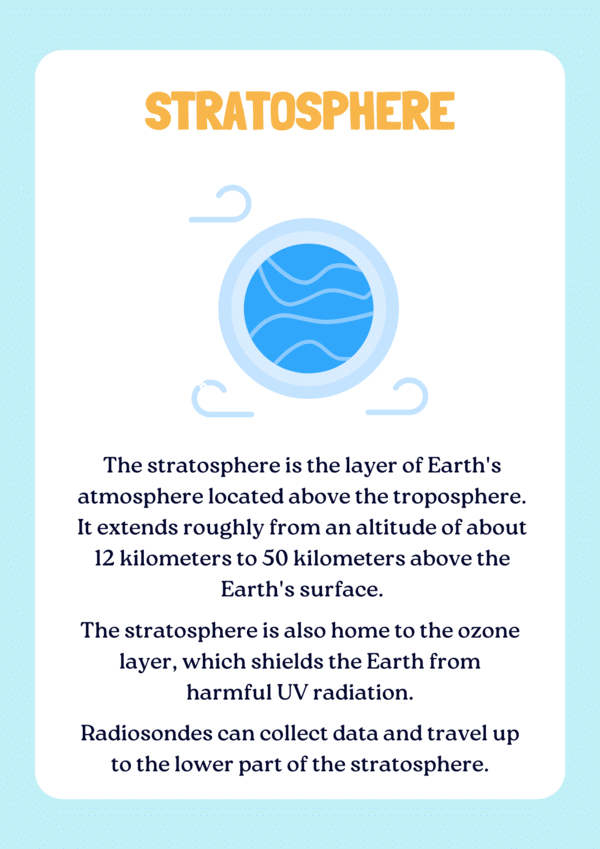 STRATOSPHERE

The stratosphere is the layer of Earth's atmosphere located above the troposphere. It extends roughly from an altitude of about 12 kilometers to 50 kilometers above the Earth's surface.

The stratosphere is also home to the ozone layer, which shields the Earth from harmful UV radiation.

Radiosondes can collect data and travel up to the lower part of the stratosphere.